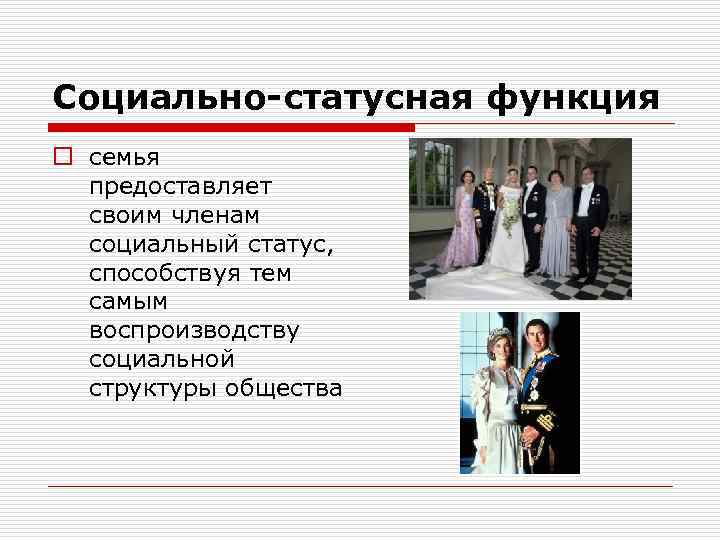 Социально-статусная функция

семья предоставляет своим членам социальный статус, способствуя тем самым воспроизводству социальной структуры общества